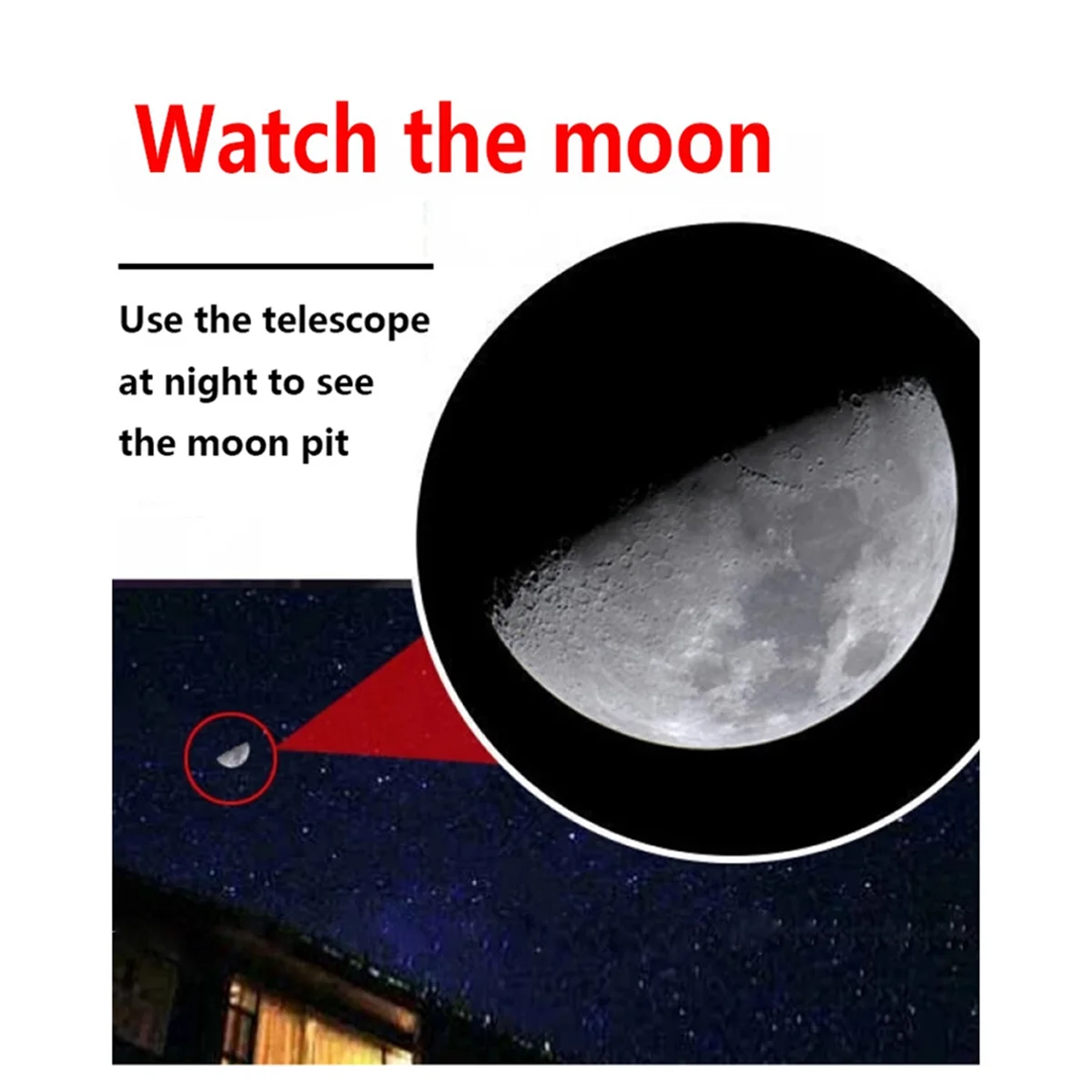 Watch the moon

Use the telescope at night to see the moon pit